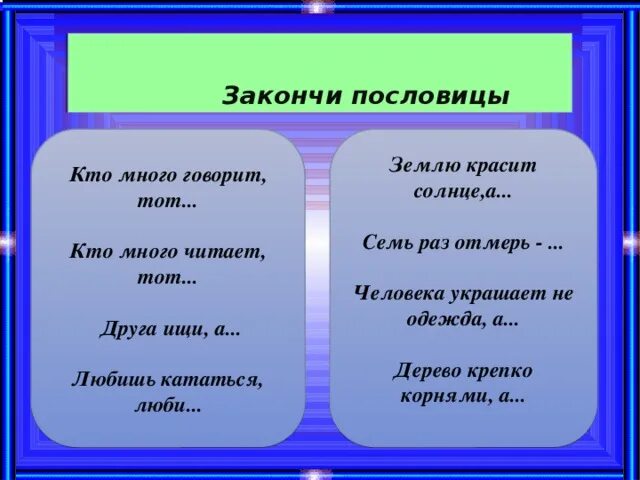 Закончи пословицы

Кто много говорит, тот...

Кто много читает, тот...

Друга ищи, а...

Любишь кататься, люби...

Землю красит солнце,а...

Семь раз отмерь - ...

Человека украшает не одежда, а...

Дерево крепко корнями, а...